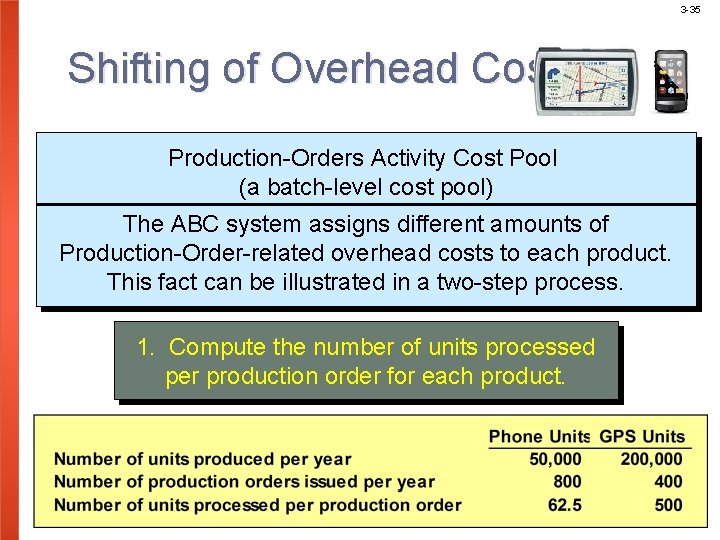 3-35

Shifting of Overhead Cos

Production-Orders Activity Cost Pool
(a batch-level cost pool)

The ABC system assigns different amounts of Production-Order-related overhead costs to each product. This fact can be illustrated in a two-step process.

1. Compute the number of units processed per production order for each product.

| | Phone Units | GPS Units |
|---|---|---|
| Number of units produced per year | 50,000 | 200,000 |
| Number of production orders issued per year | 800 | 400 |
| Number of units processed per production order | 62.5 | 500 |